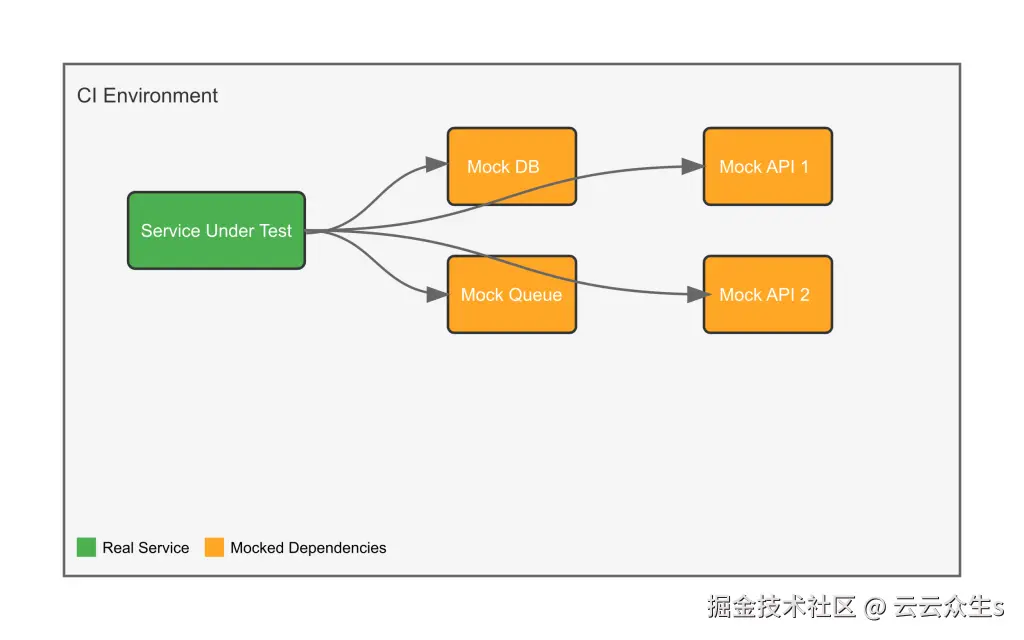 CI Environment

Service Under Test

Mock DB

Mock API 1

Mock Queue

Mock API 2

Real Service
Mocked Dependencies

掘金技术社区 @ 云云众生s